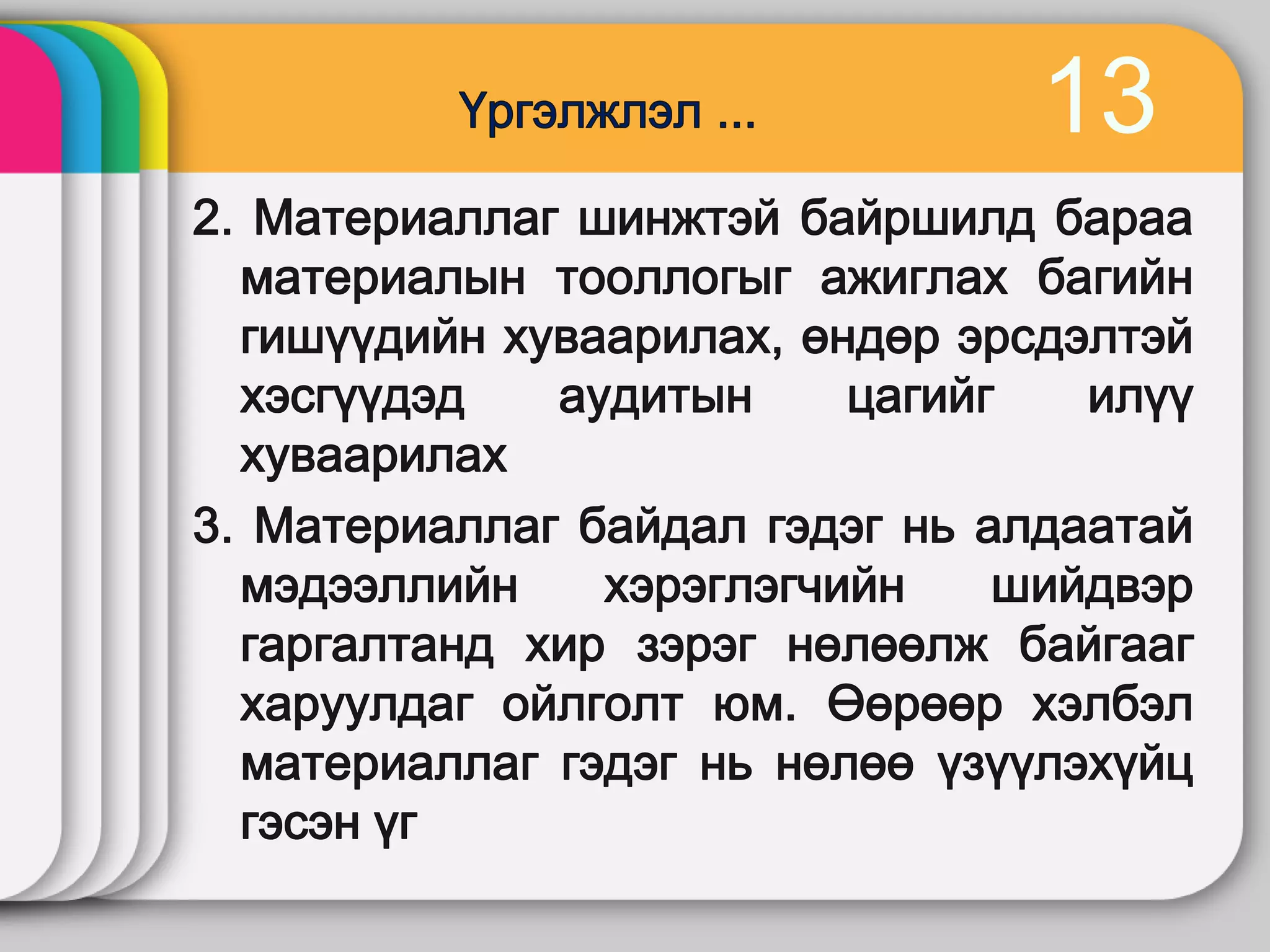 Үргэлжлэл ...

13

2. Материаллаг шинжтэй байршилд бараа материалын тооллогыг ажиглах багийн гишүүдийн хуваарилах, өндөр эрсдэлтэй хэсгүүдэд аудитын цагийг илүү хуваарилах

3. Материаллаг байдал гэдэг нь алдаатай мэдээллийн хэрэглэгчийн шийдвэр гаргалтанд хир зэрэг нөлөөлж байгааг харуулдаг ойлголт юм. Өөрөөр хэлбэл материаллаг гэдэг нь нөлөө үзүүлэхүйц гэсэн үг